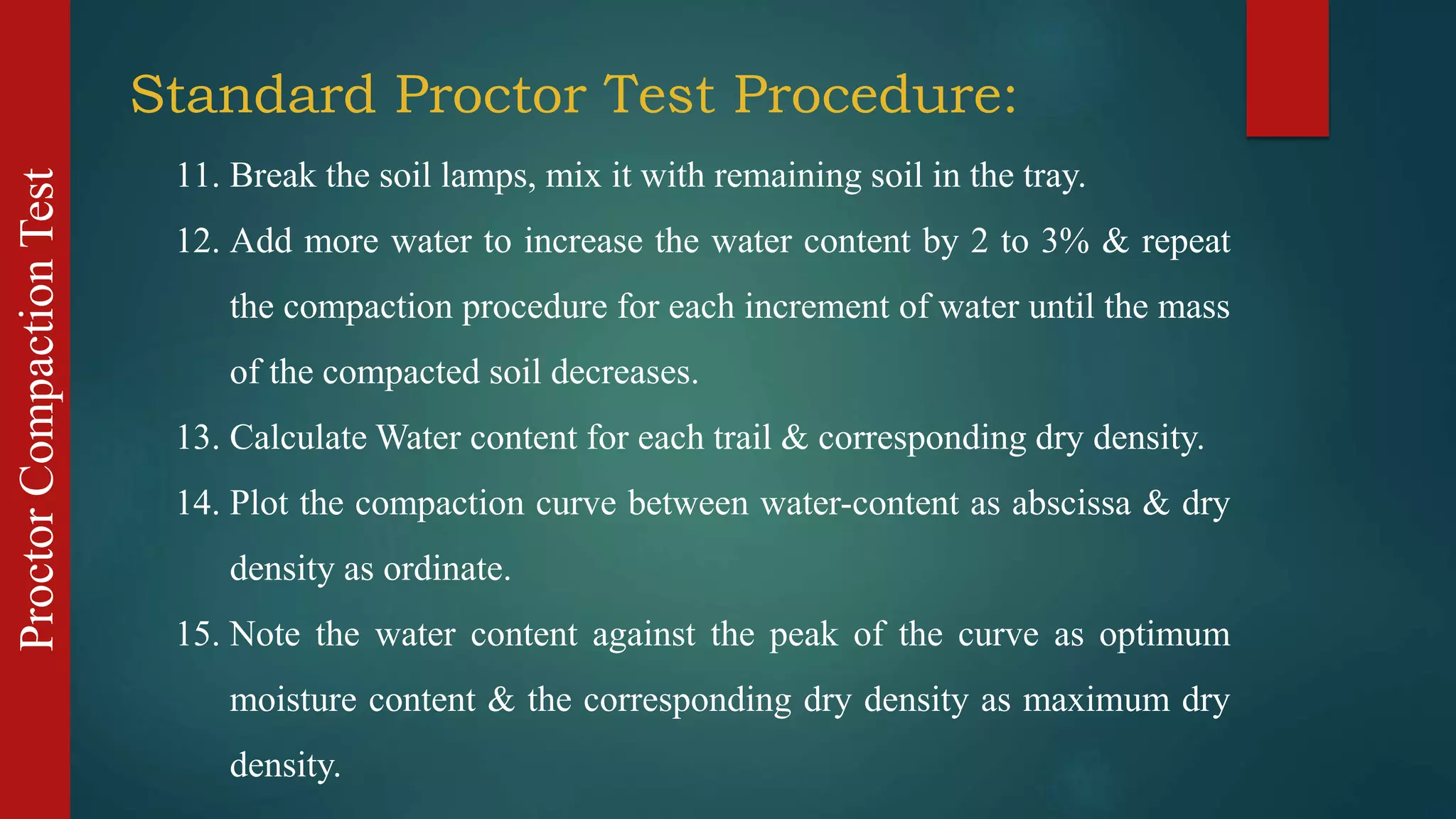 Proctor Compaction Test

Standard Proctor Test Procedure:

11. Break the soil lamps, mix it with remaining soil in the tray.

12. Add more water to increase the water content by 2 to 3% & repeat the compaction procedure for each increment of water until the mass of the compacted soil decreases.

13. Calculate Water content for each trail & corresponding dry density.

14. Plot the compaction curve between water-content as abscissa & dry density as ordinate.

15. Note the water content against the peak of the curve as optimum moisture content & the corresponding dry density as maximum dry density.